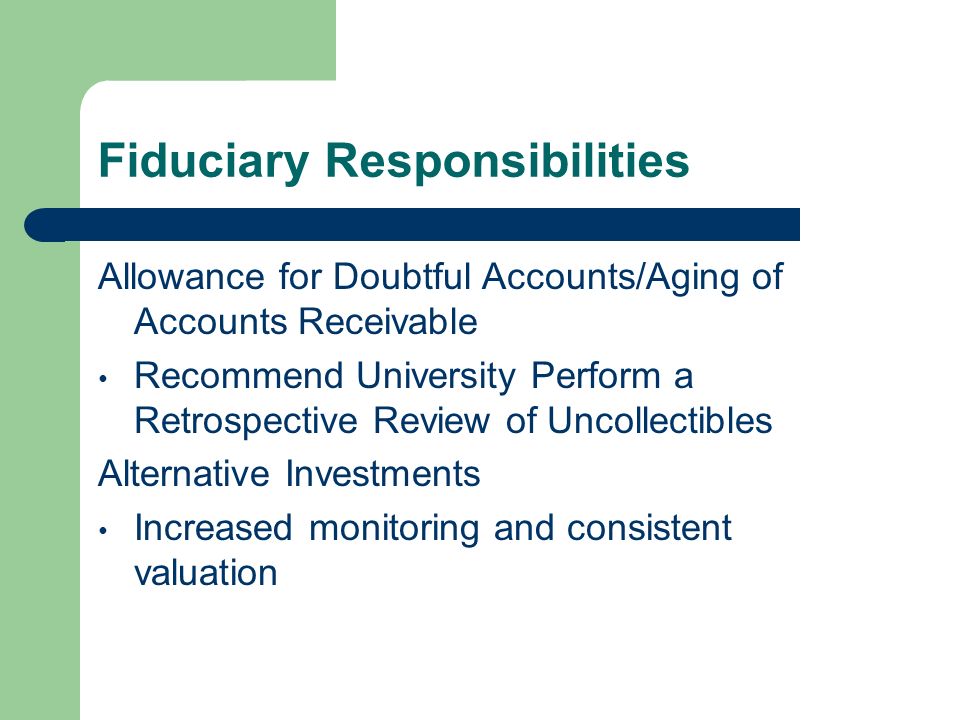 Fiduciary Responsibilities

Allowance for Doubtful Accounts/Aging of Accounts Receivable

• Recommend University Perform a Retrospective Review of Uncollectibles

Alternative Investments

• Increased monitoring and consistent valuation